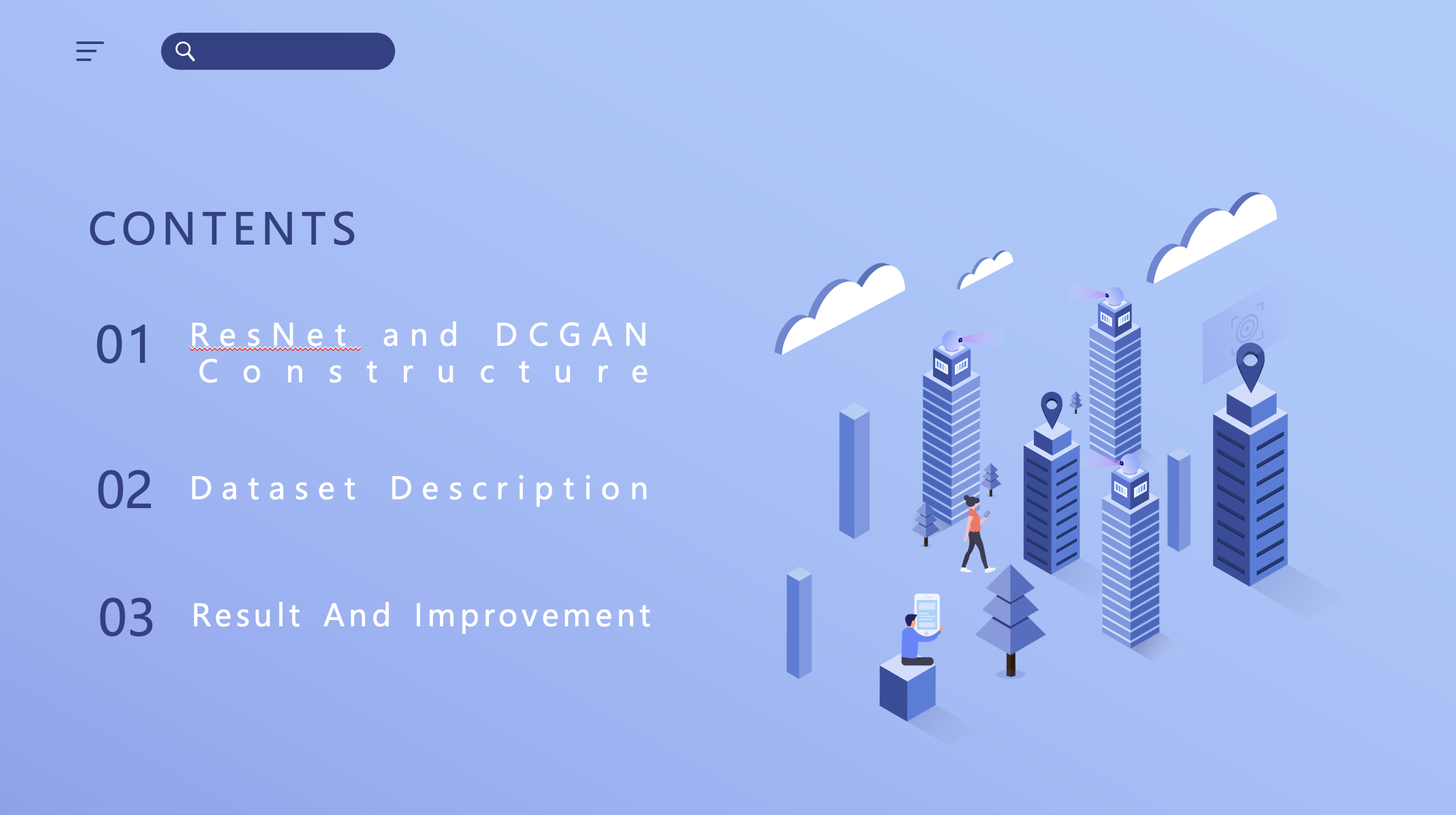 CONTENTS

01 ResNet and DCGAN Constructure

02 Dataset Description

03 Result And Improvement